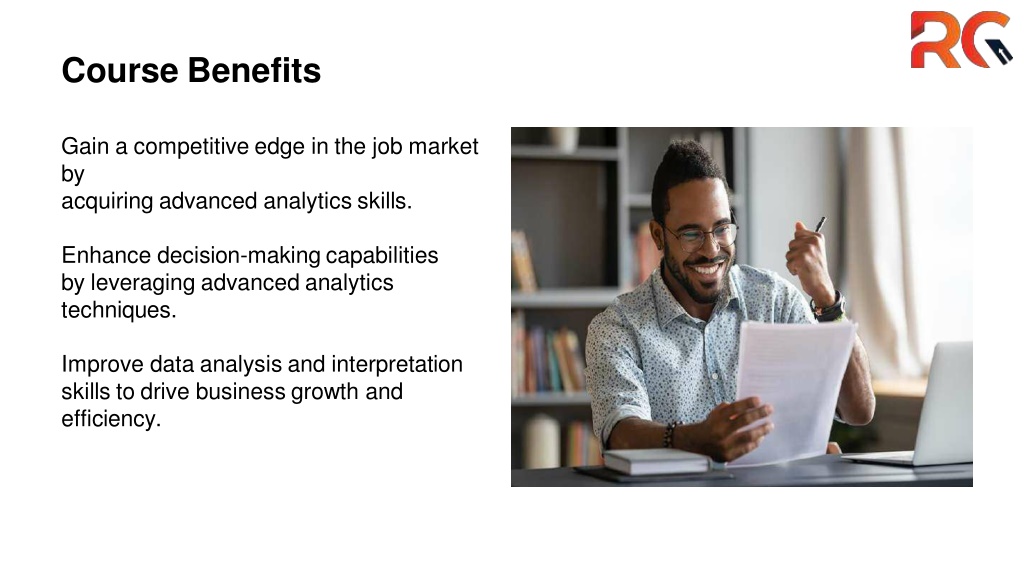 RG

Course Benefits

Gain a competitive edge in the job market by acquiring advanced analytics skills.

Enhance decision-making capabilities by leveraging advanced analytics techniques.

Improve data analysis and interpretation skills to drive business growth and efficiency.